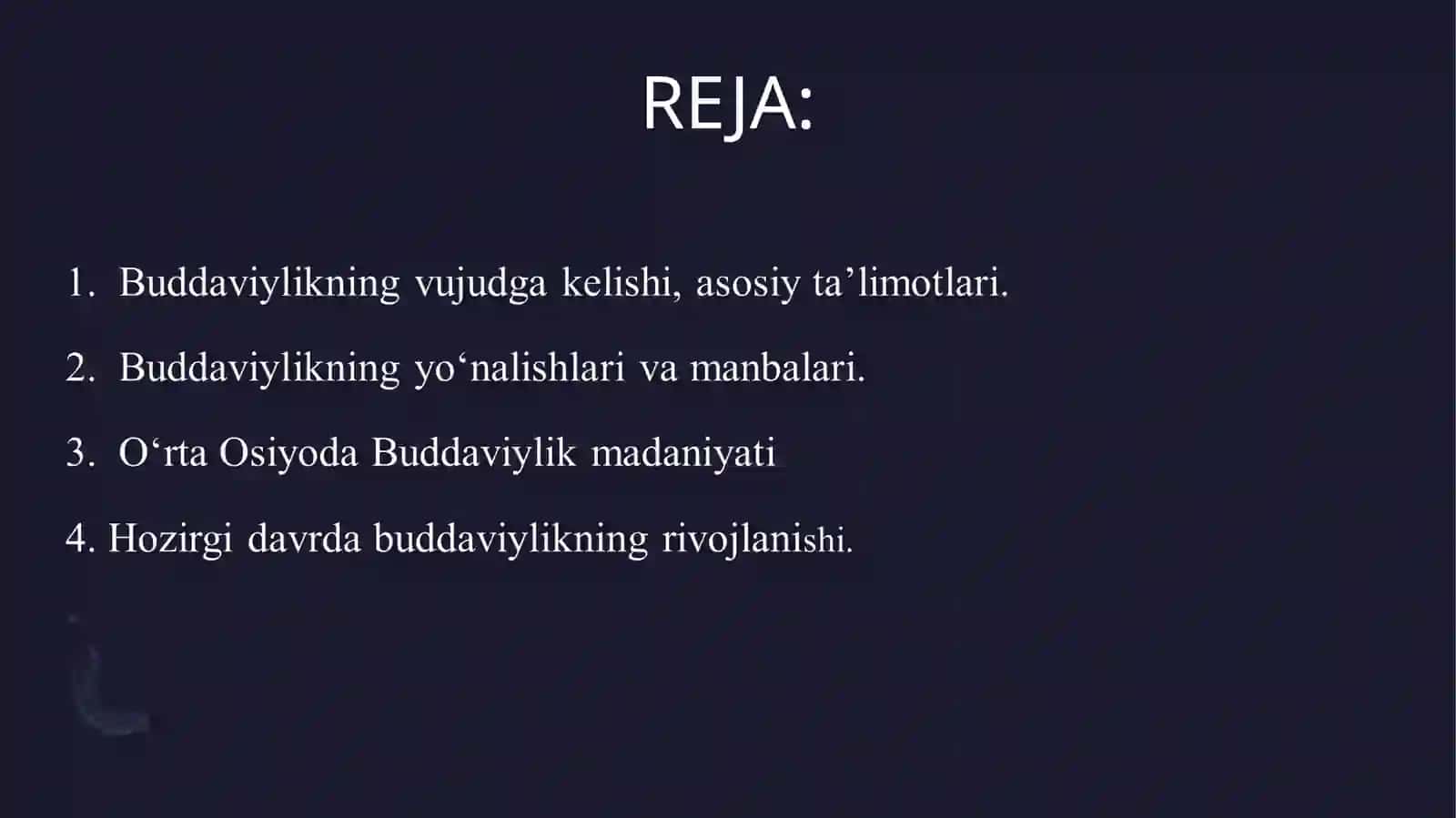 REJA:

1. Buddaviylikning vujudga kelishi, asosiy ta’limotlari.

2. Buddaviylikning yo‘nalishlari va manbalari.

3. O‘rta Osiyoda Buddaviylik madaniyati

4. Hozirgi davrda buddaviylikning rivojlanishi.